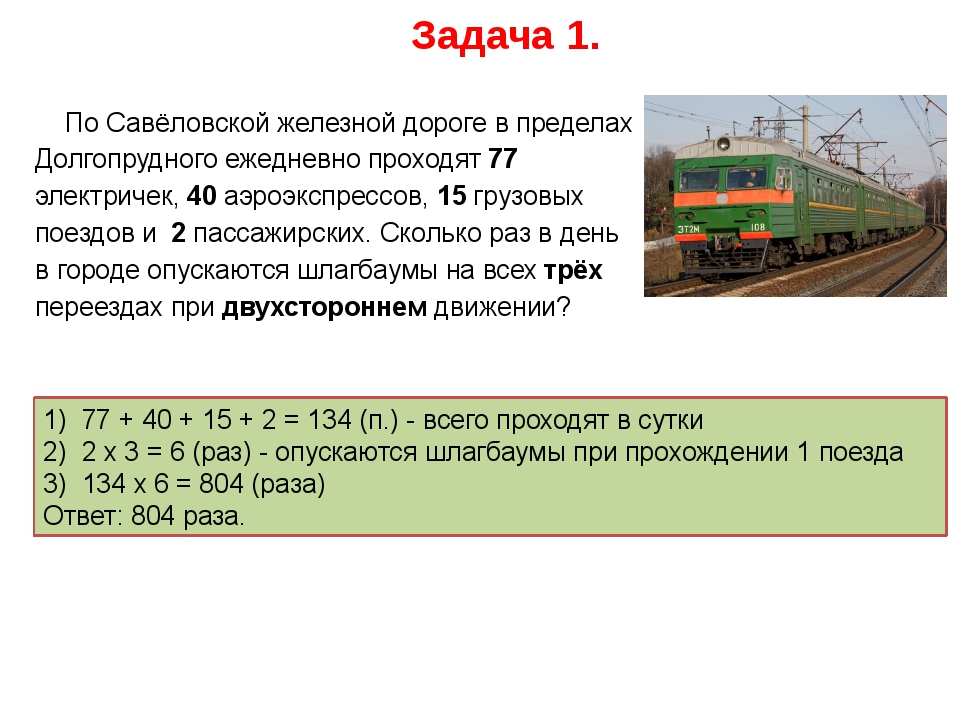 Задача 1.

По Савёловской железной дороге в пределах Долгопрудного ежедневно проходят 77 электричек, 40 аэроэкспрессов, 15 грузовых поездов и 2 пассажирских. Сколько раз в день в городе опускаются шлагбаумы на всех трёх переездах при двухстороннем движении?

ЭТ2М 108

1) 77 + 40 + 15 + 2 = 134 (п.) - всего проходят в сутки
2) 2 х 3 = 6 (раз) - опускаются шлагбаумы при прохождении 1 поезда
3) 134 х 6 = 804 (раза)
Ответ: 804 раза.